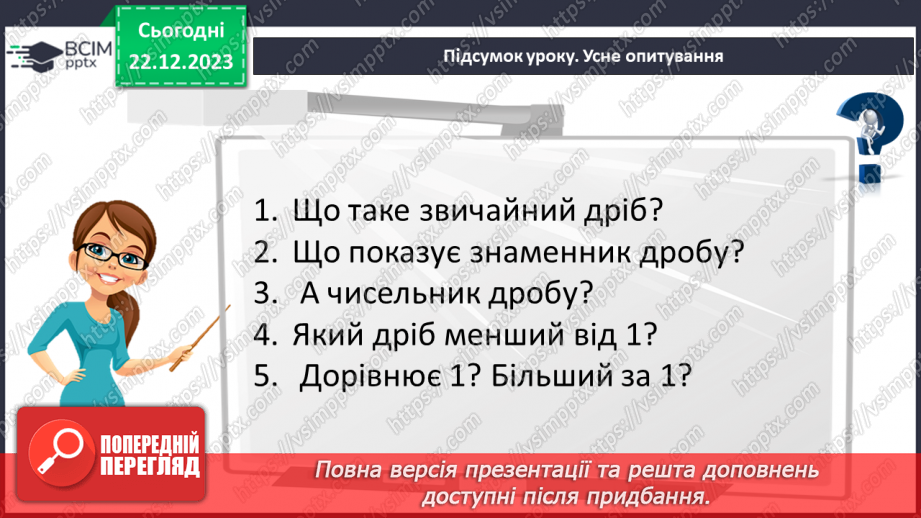 ВСІМ pptx

Сьогодні 22.12.2023

Підсумок уроку. Усне опитування

1. Що таке звичайний дріб?
2. Що показує знаменник дробу?
3. А чисельник дробу?
4. Який дріб менший від 1?
5. Дорівнює 1? Більший за 1?

ПОПЕРЕДНІЙ ПЕРЕГЛЯД

Повна версія презентації та решта доповнень доступні після придбання.

https://vsimpptx.com